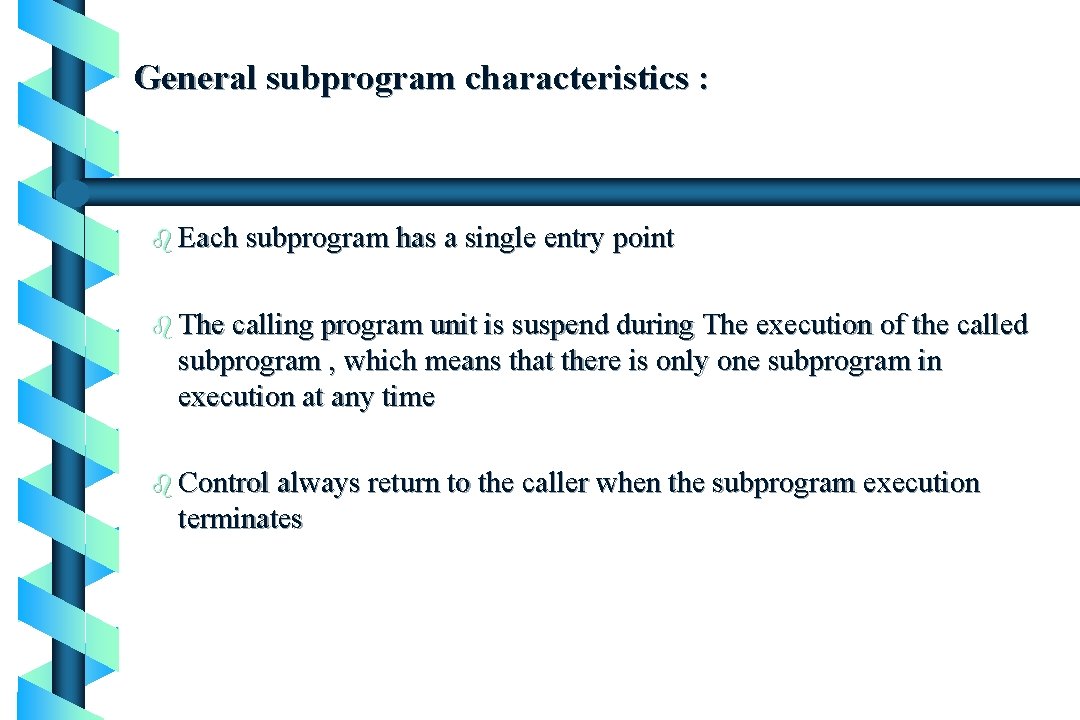 General subprogram characteristics :

b Each subprogram has a single entry point

b The calling program unit is suspend during The execution of the called subprogram , which means that there is only one subprogram in execution at any time

b Control always return to the caller when the subprogram execution terminates